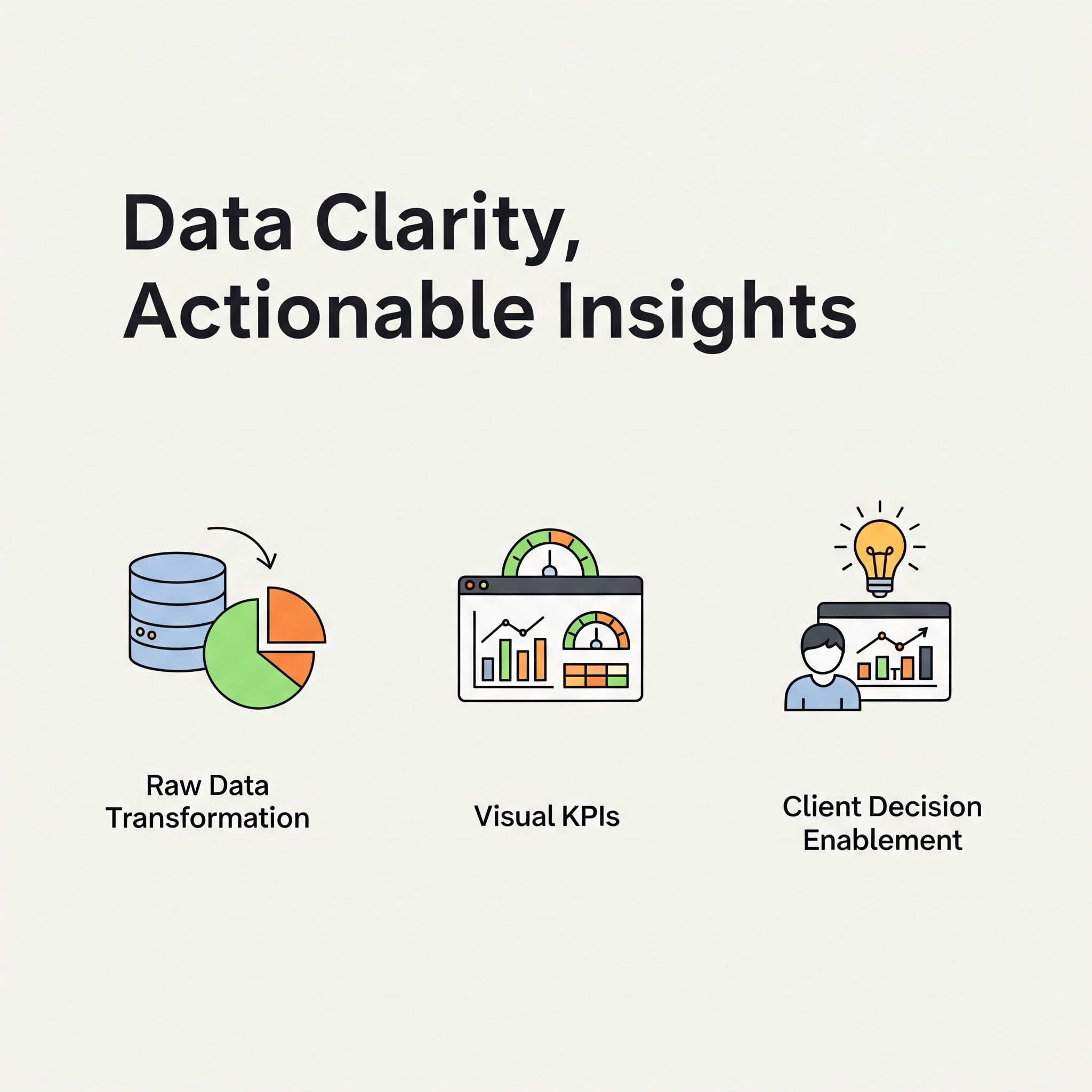 Data Clarity, Actionable Insights

Raw Data Transformation

Visual KPIs

Client Decision Enablement